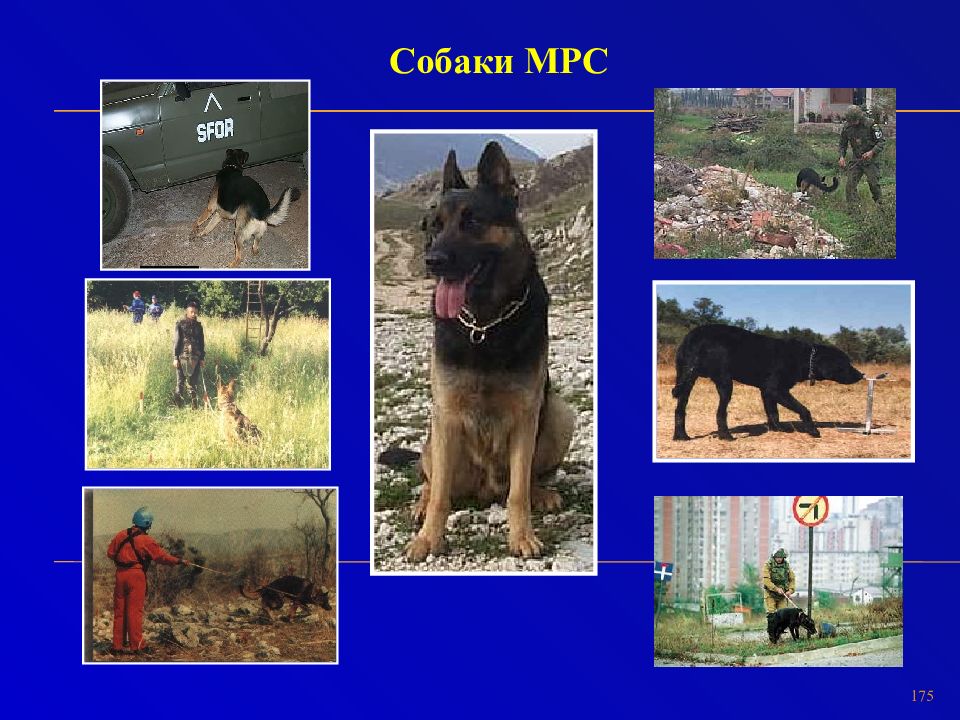 Собаки МРС

SFOR

175